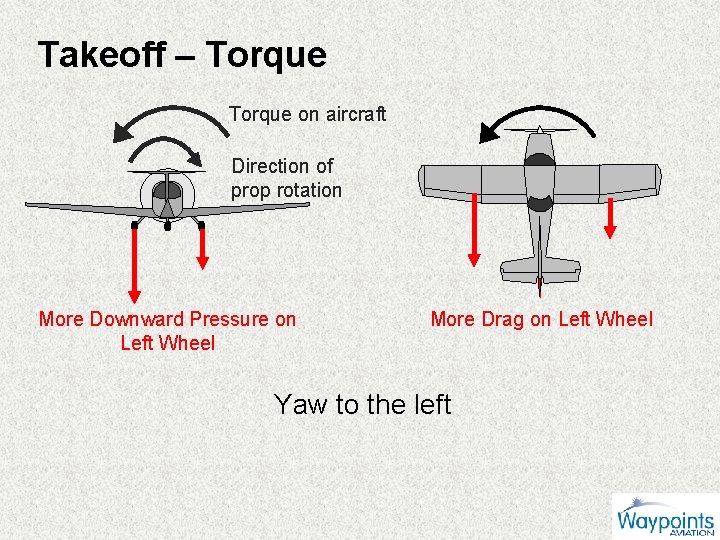 Takeoff – Torque

Torque on aircraft

Direction of prop rotation

More Downward Pressure on Left Wheel

More Drag on Left Wheel

Yaw to the left

Waypoints AVIATION